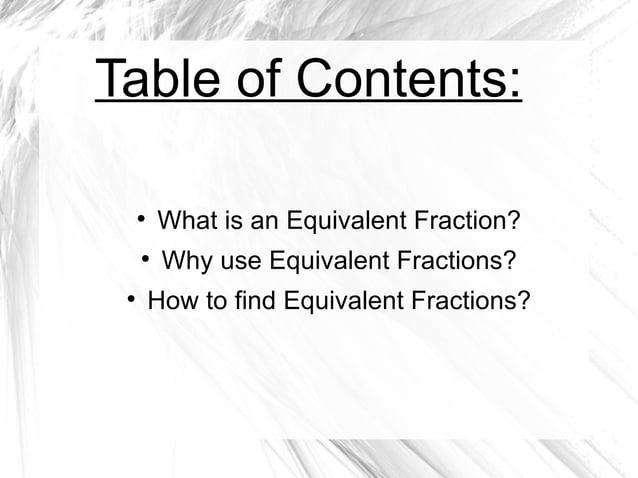 Table of Contents:

• What is an Equivalent Fraction?
• Why use Equivalent Fractions?
• How to find Equivalent Fractions?